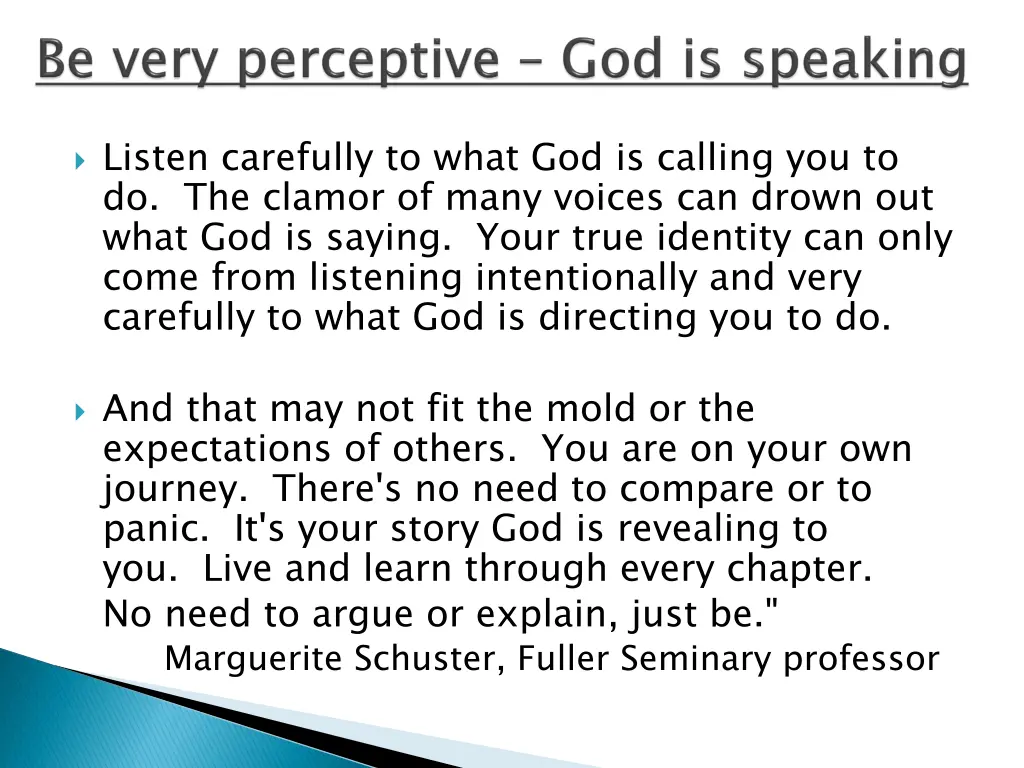 Be very perceptive – God is speaking

Listen carefully to what God is calling you to do. The clamor of many voices can drown out what God is saying. Your true identity can only come from listening intentionally and very carefully to what God is directing you to do.

And that may not fit the mold or the expectations of others. You are on your own journey. There's no need to compare or to panic. It's your story God is revealing to you. Live and learn through every chapter.

No need to argue or explain, just be."

Marguerite Schuster, Fuller Seminary professor